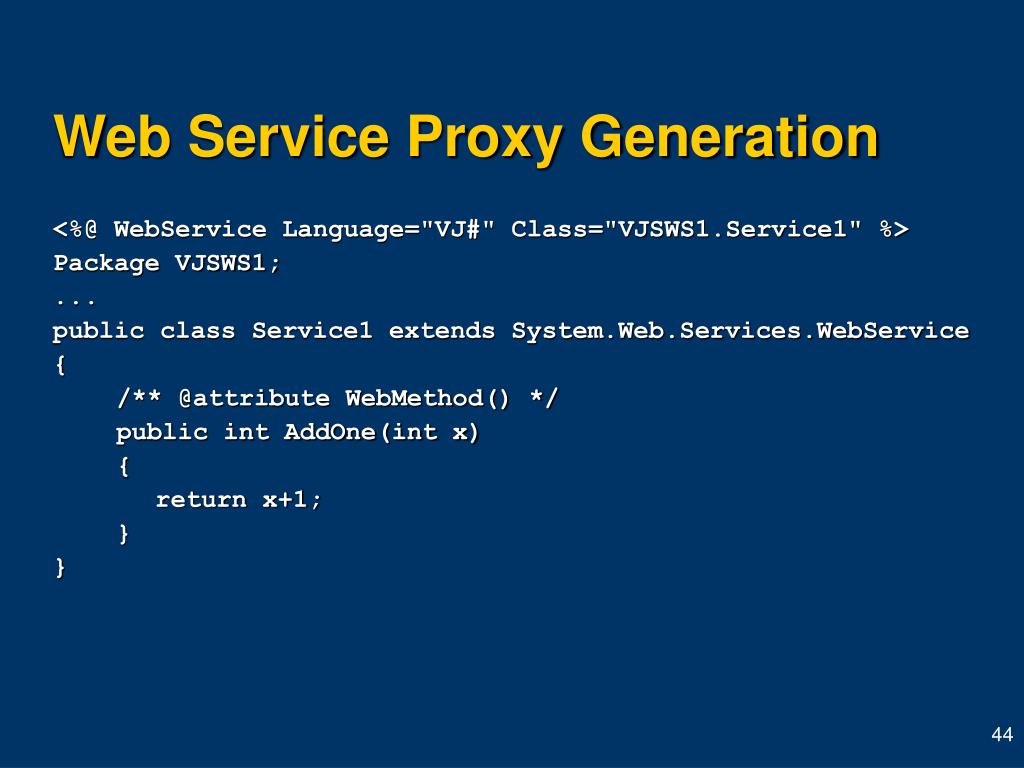 Web Service Proxy Generation

<%@ WebService Language="VJ#" Class="VJSWS1.Service1" %>
Package VJSWS1;
...
public class Service1 extends System.Web.Services.WebService
{
    /** @attribute WebMethod() */
    public int AddOne(int x)
    {
        return x+1;
    }
}

44